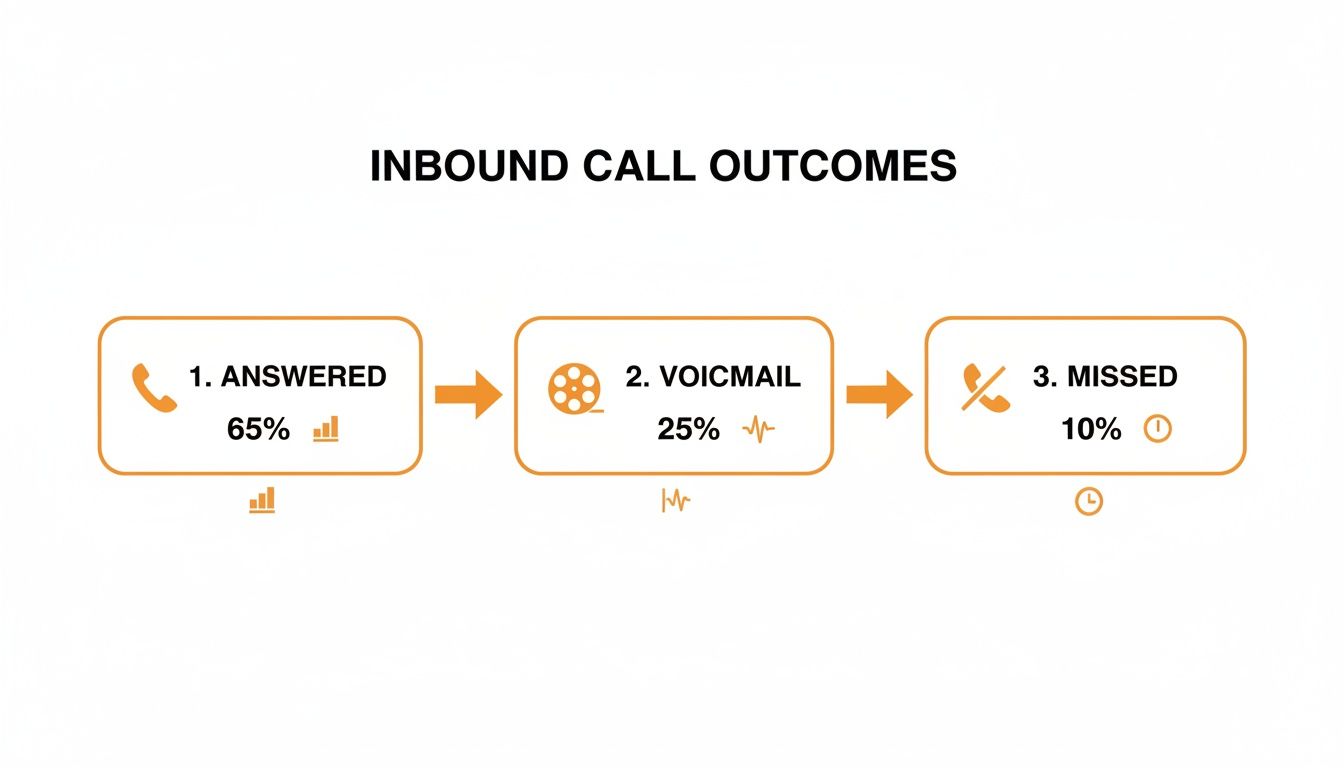 INBOUND CALL OUTCOMES

1. ANSWERED
65%

2. VOICMAIL
25%

3. MISSED
10%